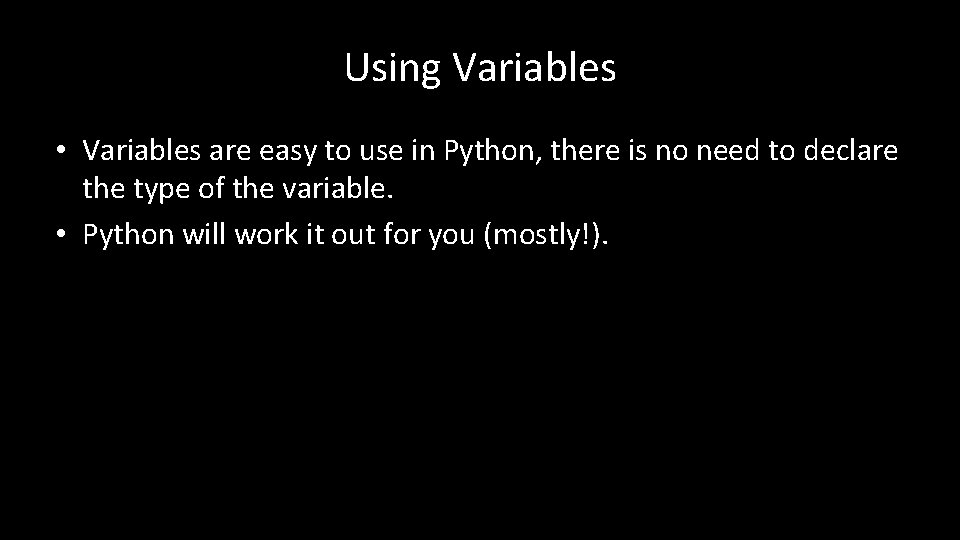 Using Variables

• Variables are easy to use in Python, there is no need to declare the type of the variable.
• Python will work it out for you (mostly!).